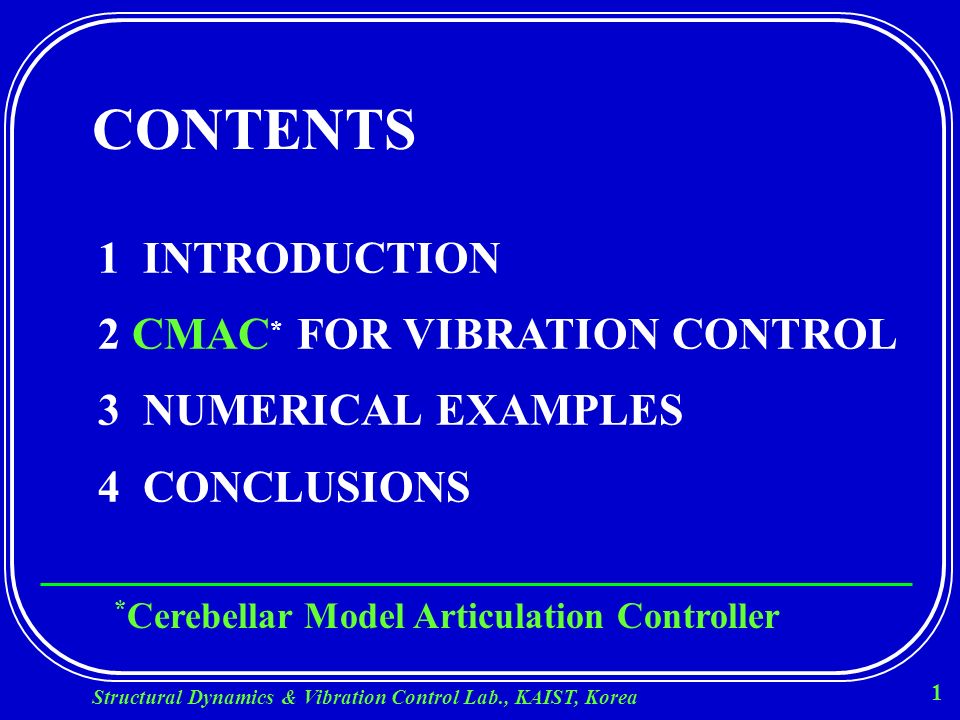 CONTENTS

1 INTRODUCTION

2 CMAC* FOR VIBRATION CONTROL

3 NUMERICAL EXAMPLES

4 CONCLUSIONS

*Cerebellar Model Articulation Controller

Structural Dynamics & Vibration Control Lab., KAIST, Korea

1